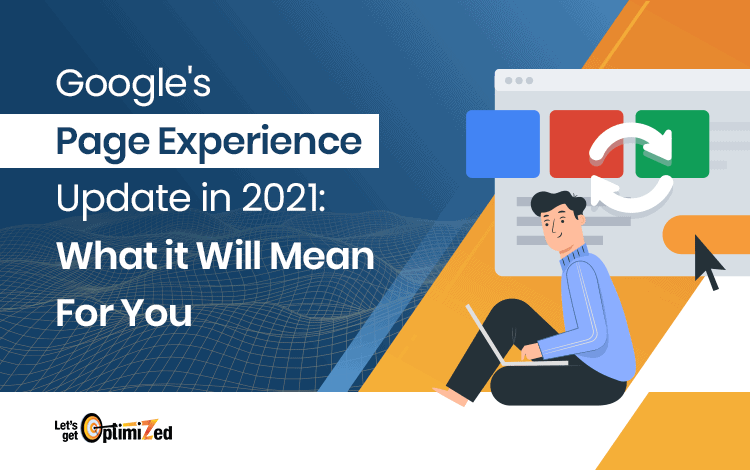 Google's
Page Experience
Update in 2021:
What it Will Mean
For You

Let's get OptimiZed